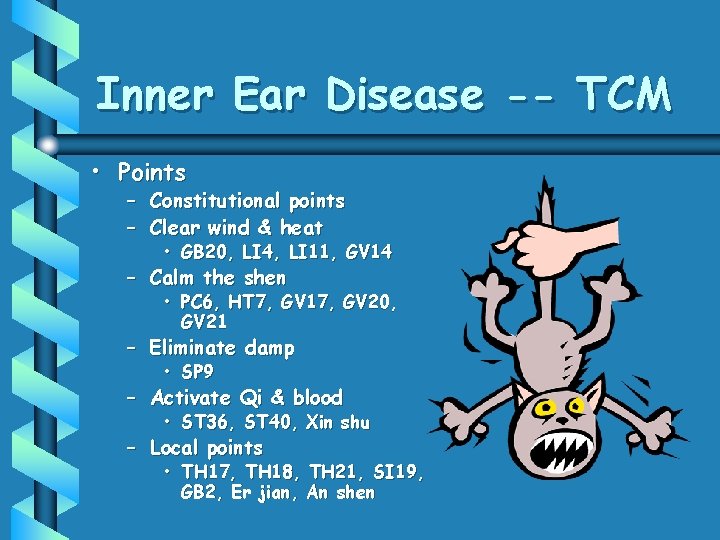 Inner Ear Disease -- TCM

• Points
– Constitutional points
– Clear wind & heat
• GB20, LI4, LI11, GV14
– Calm the shen
• PC6, HT7, GV17, GV20, GV21
– Eliminate damp
• SP9
– Activate Qi & blood
• ST36, ST40, Xin shu
– Local points
• TH17, TH18, TH21, SI19, GB2, Er jian, An shen